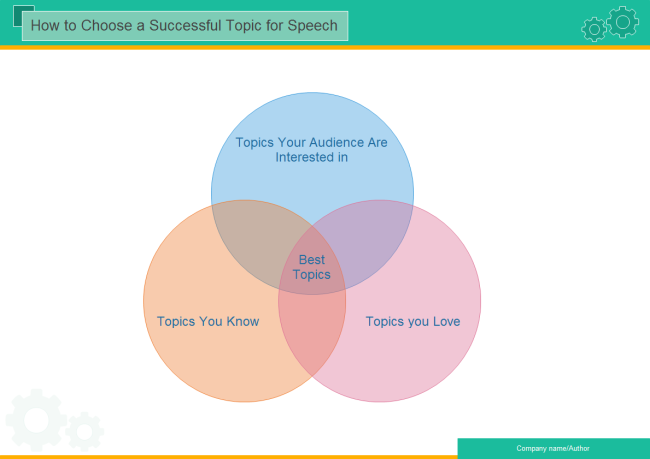 How to Choose a Successful Topic for Speech

Topics Your Audience Are Interested in

Best Topics

Topics You Know

Topics you Love

Company name/Author